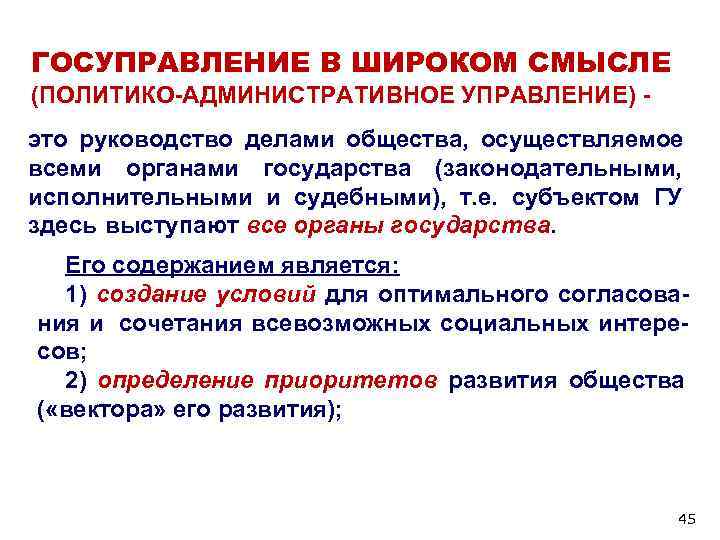 ГОСУПРАВЛЕНИЕ В ШИРОКОМ СМЫСЛЕ (ПОЛИТИКО-АДМИНИСТРАТИВНОЕ УПРАВЛЕНИЕ) -

это руководство делами общества, осуществляемое всеми органами государства (законодательными, исполнительными и судебными), т.е. субъектом ГУ здесь выступают все органы государства.

Его содержанием является:

1) создание условий для оптимального согласования и сочетания всевозможных социальных интересов;

2) определение приоритетов развития общества («вектора» его развития);

45